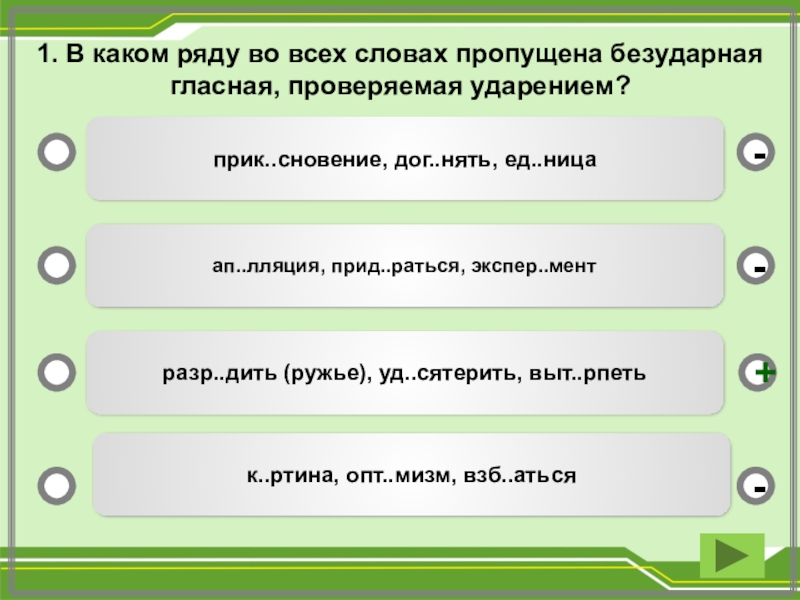 1. В каком ряду во всех словах пропущена безударная гласная, проверяемая ударением?

прик..сновение, дог..нять, ед..ница

-

ап..лляция, прид..раться, экспер..мент

-

разр..дить (ружье), уд..сятерить, выт..рпеть

+

к..ртина, опт..мизм, взб..аться

-